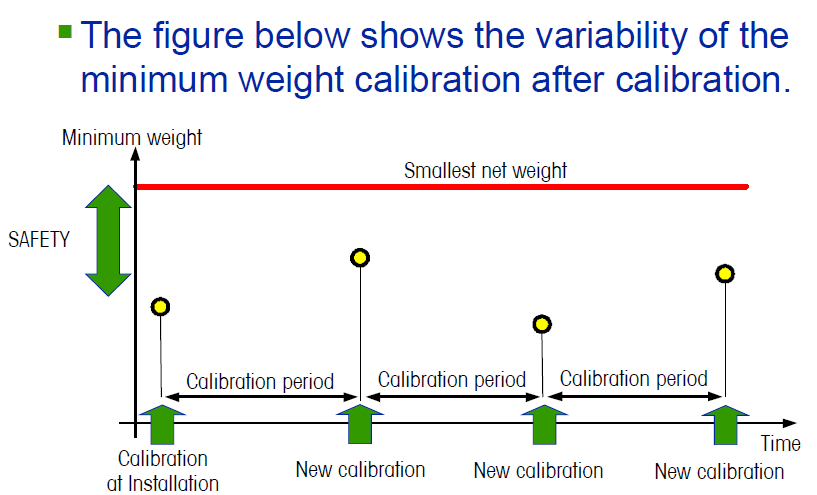 The figure below shows the variability of the minimum weight calibration after calibration.

Minimum weight

Smallest net weight

SAFETY

Calibration period

Calibration period

Calibration period

Time

Calibration at Installation

New calibration

New calibration

New calibration